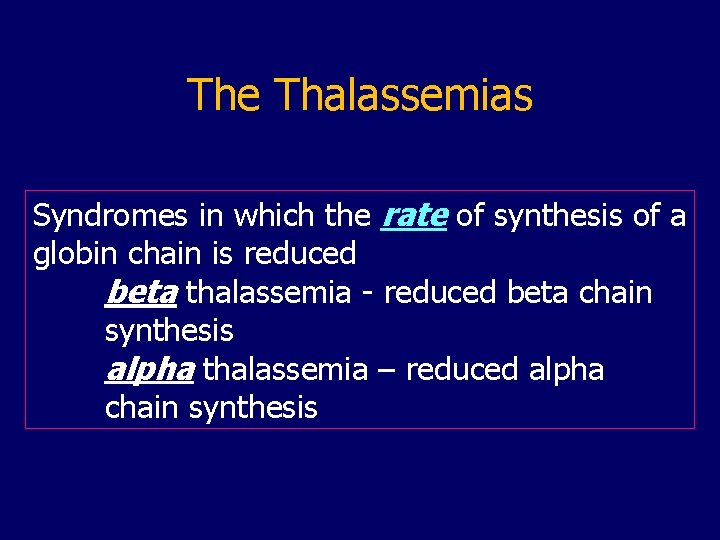 The Thalassemias

Syndromes in which the rate of synthesis of a globin chain is reduced

beta thalassemia - reduced beta chain synthesis

alpha thalassemia – reduced alpha chain synthesis